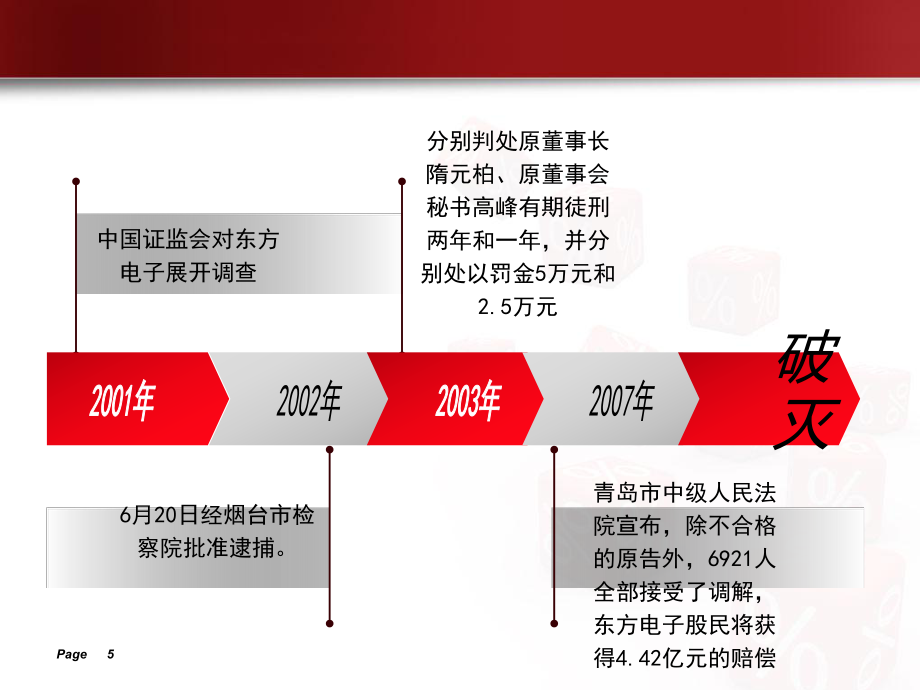 中国证监会对东方电子展开调查

分别判处原董事长隋元柏、原董事会秘书高峰有期徒刑两年和一年，并分别处以罚金5万元和2.5万元

2001年

2002年

2003年

2007年

破灭

6月20日经烟台市检察院批准逮捕。

青岛市中级人民法院宣布，除不合格的原告外，6921人全部接受了调解，东方电子股民将获得4.42亿元的赔偿

Page 5